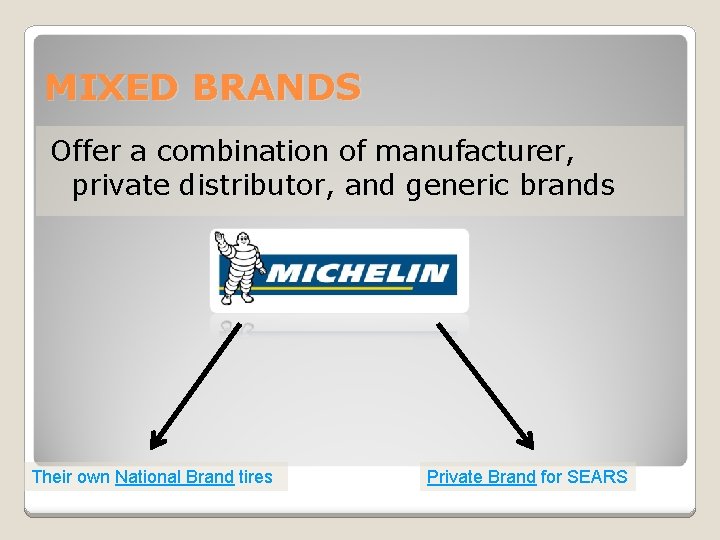 MIXED BRANDS

Offer a combination of manufacturer, private distributor, and generic brands

MICHELIN

Their own National Brand tires

Private Brand for SEARS